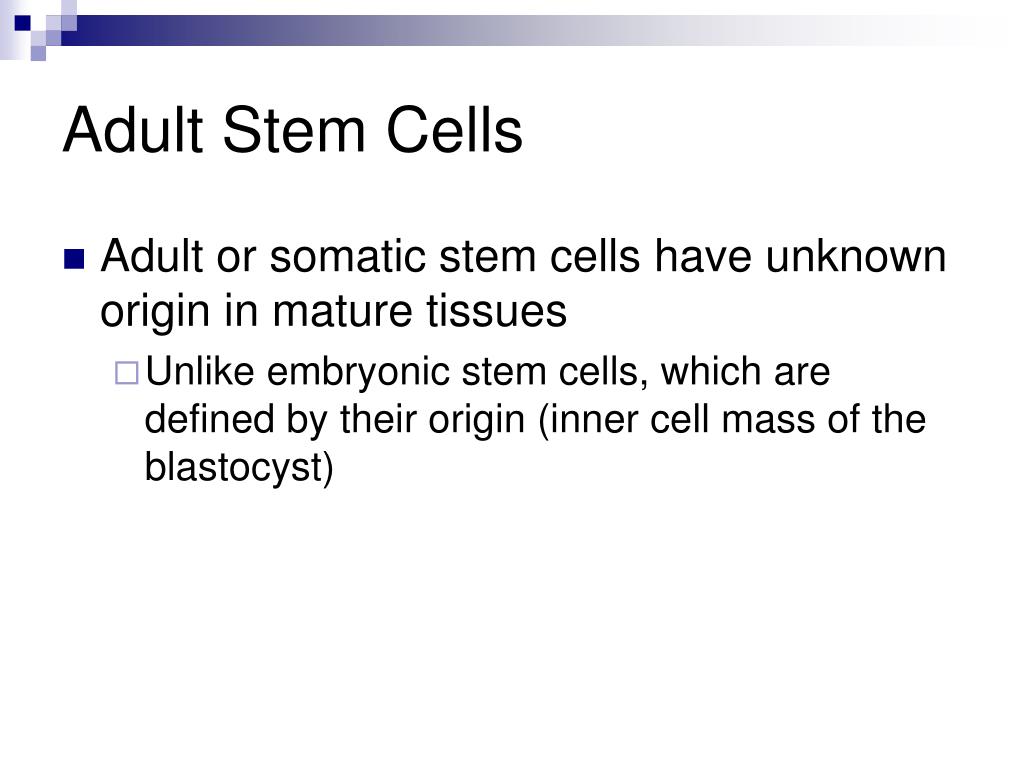 Adult Stem Cells

Adult or somatic stem cells have unknown origin in mature tissues

Unlike embryonic stem cells, which are defined by their origin (inner cell mass of the blastocyst)